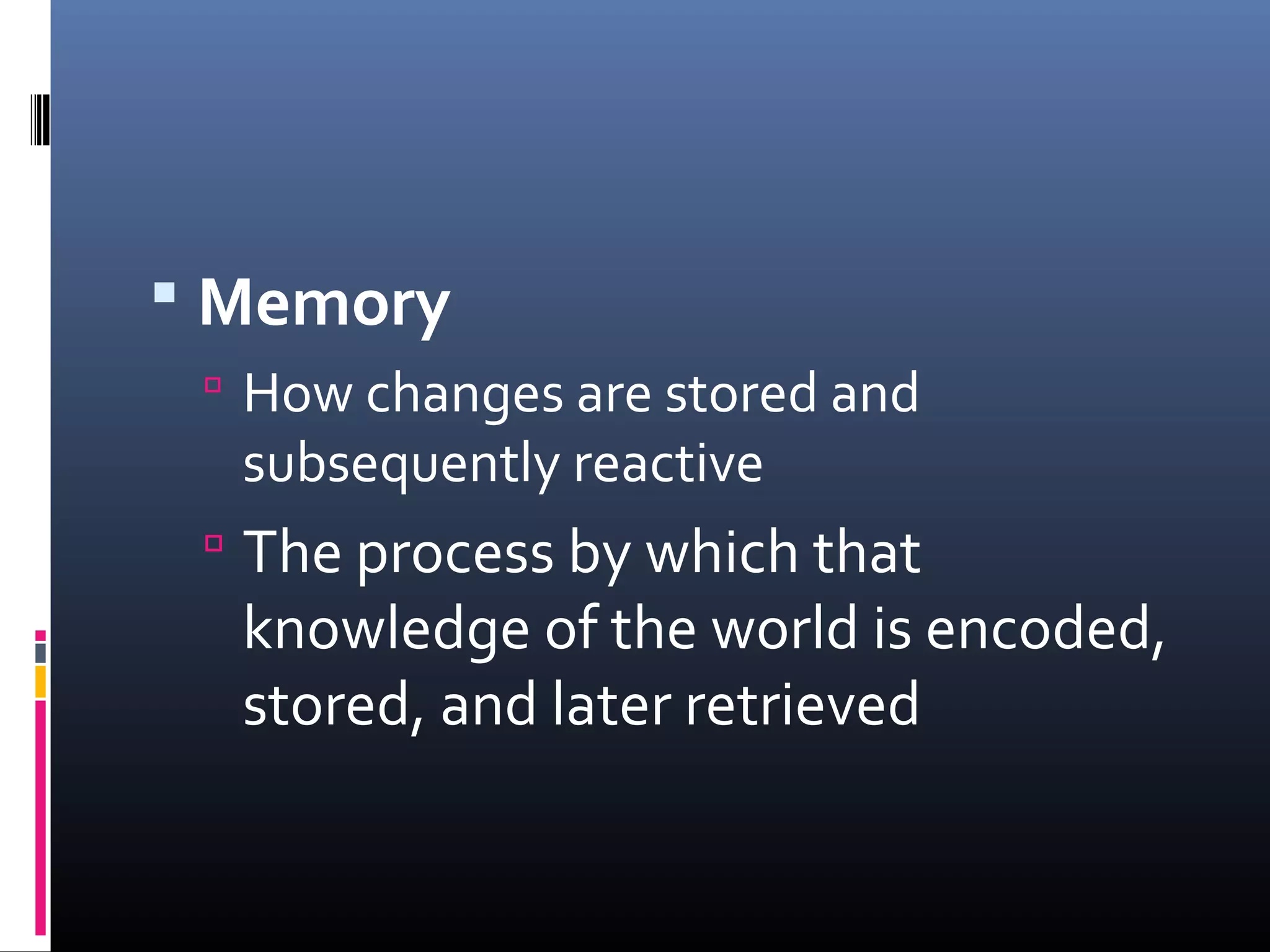 Memory

How changes are stored and subsequently reactive

The process by which that knowledge of the world is encoded, stored, and later retrieved